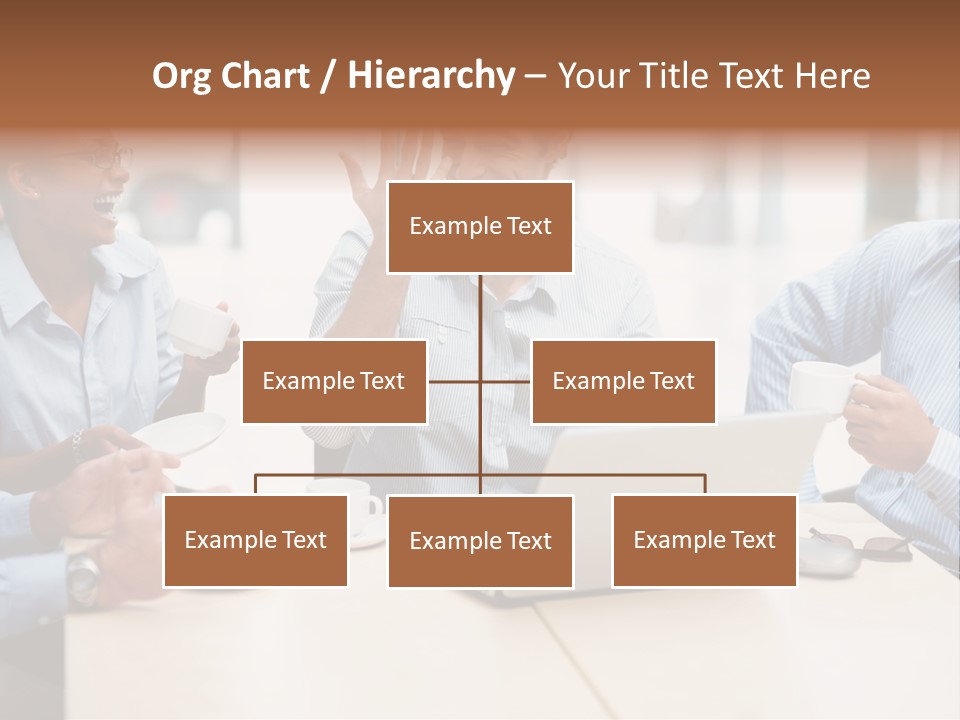 Org Chart / Hierarchy – Your Title Text Here

Example Text

Example Text

Example Text

Example Text

Example Text

Example Text